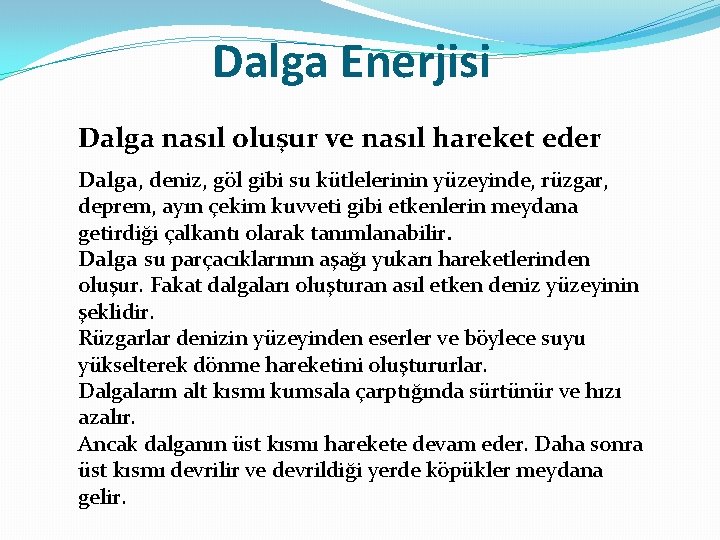 Dalga Enerjisi

Dalga nasıl oluşur ve nasıl hareket eder

Dalga, deniz, göl gibi su kütlelerinin yüzeyinde, rüzgar, deprem, ayın çekim kuvveti gibi etkenlerin meydana getirdiği çalkantı olarak tanımlanabilir.
Dalga su parçacıklarının aşağı yukarı hareketlerinden oluşur. Fakat dalgaları oluşturan asıl etken deniz yüzeyinin şeklidir.
Rüzgarlar denizin yüzeyinden eserler ve böylece suyu yükselterek dönme hareketini oluştururlar.
Dalgaların alt kısmı kumsala çarptığında sürtünür ve hızı azalır.
Ancak dalganın üst kısmı harekete devam eder. Daha sonra üst kısmı devrilir ve devrildiği yerde köpükler meydana gelir.